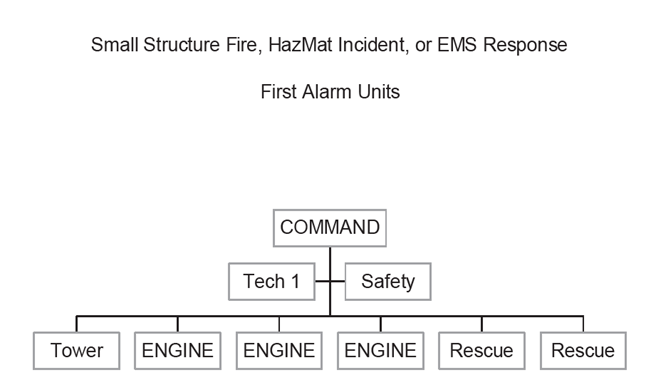 Small Structure Fire, HazMat Incident, or EMS Response

First Alarm Units

COMMAND

Tech 1

Safety

Tower

ENGINE

ENGINE

ENGINE

Rescue

Rescue